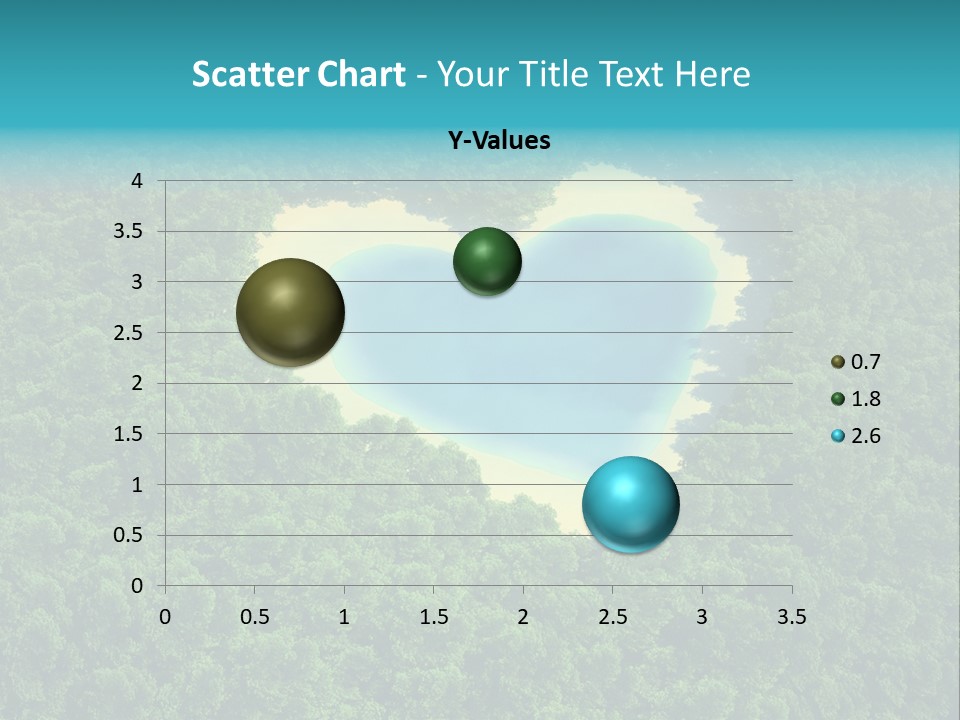 Scatter Chart - Your Title Text Here

Y-Values

4
3.5
3
2.5
2
1.5
1
0.5
0

0 0.5 1 1.5 2 2.5 3 3.5

0.7
1.8
2.6